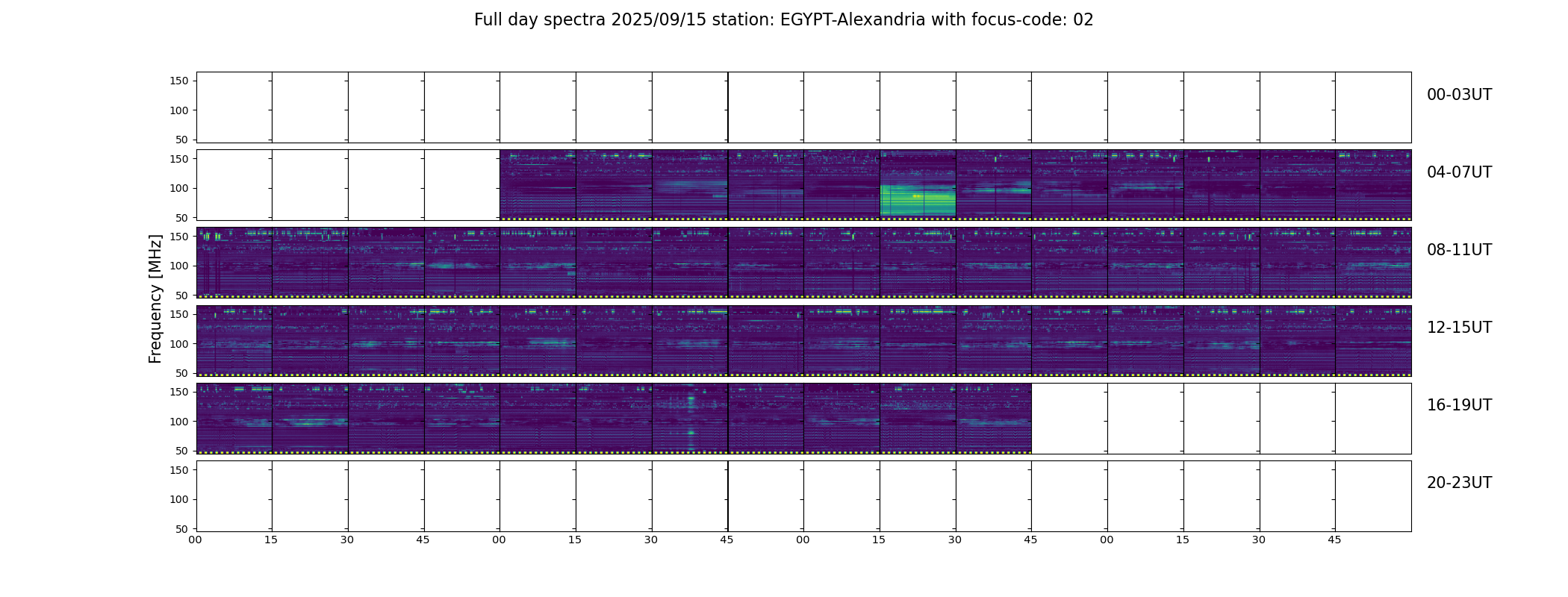 Full day spectra 2025/09/15 station: EGYPT-Alexandria with focus-code: 02

Frequency [MHz]

150
100
50
00-03UT

150
100
50
04-07UT

150
100
50
08-11UT

150
100
50
12-15UT

150
100
50
16-19UT

150
100
50
20-23UT

00 15 30 45 00 15 30 45 00 15 30 45 00 15 30 45